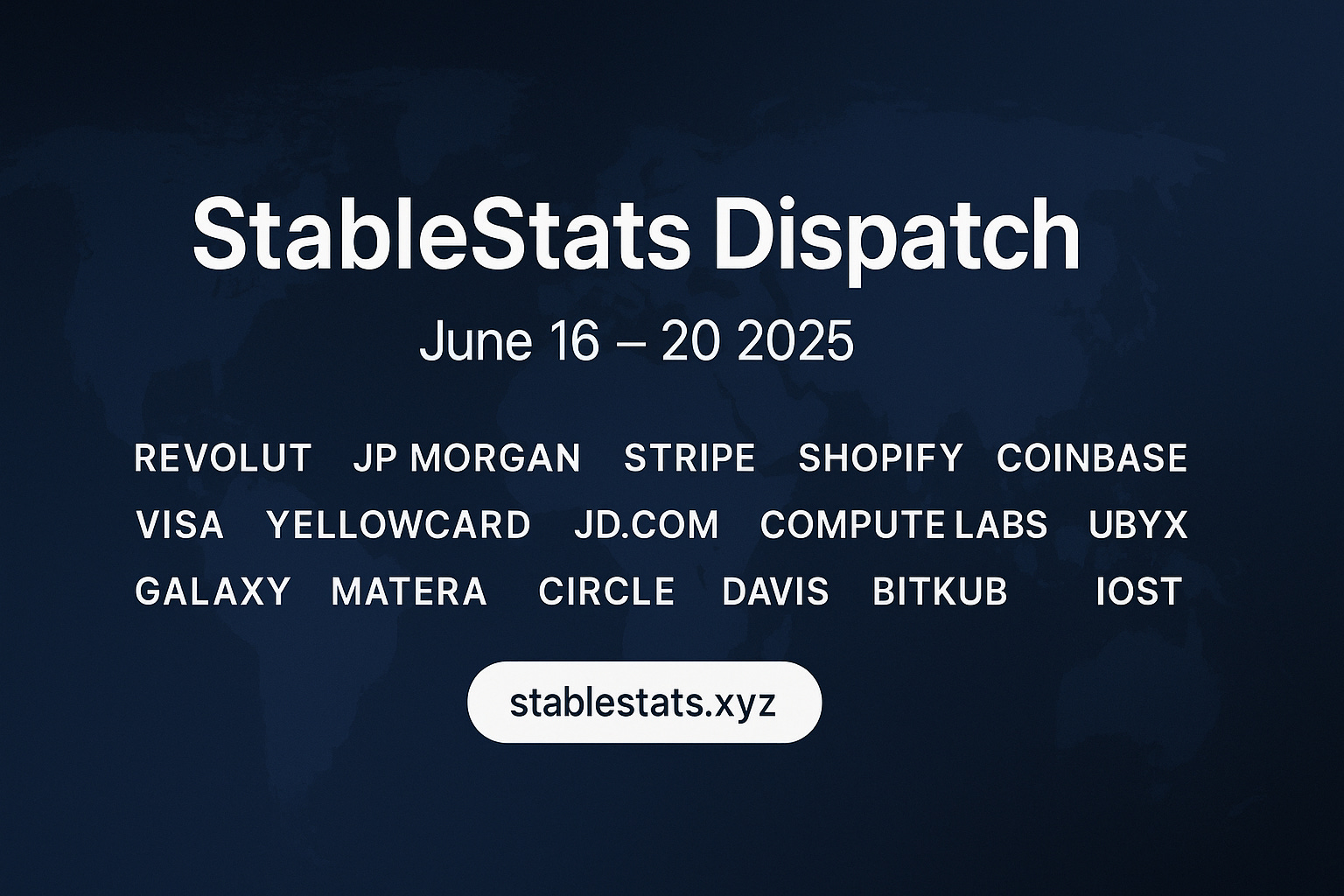 StableStats Dispatch

June 16 – 20 2025

REVOLUT JP MORGAN STRIPE SHOPIFY COINBASE
VISA YELLOWCARD JD.COM COMPUTE LABS UBYX
GALAXY MATERA CIRCLE DAVIS BITKUB IOST

stablestats.xyz